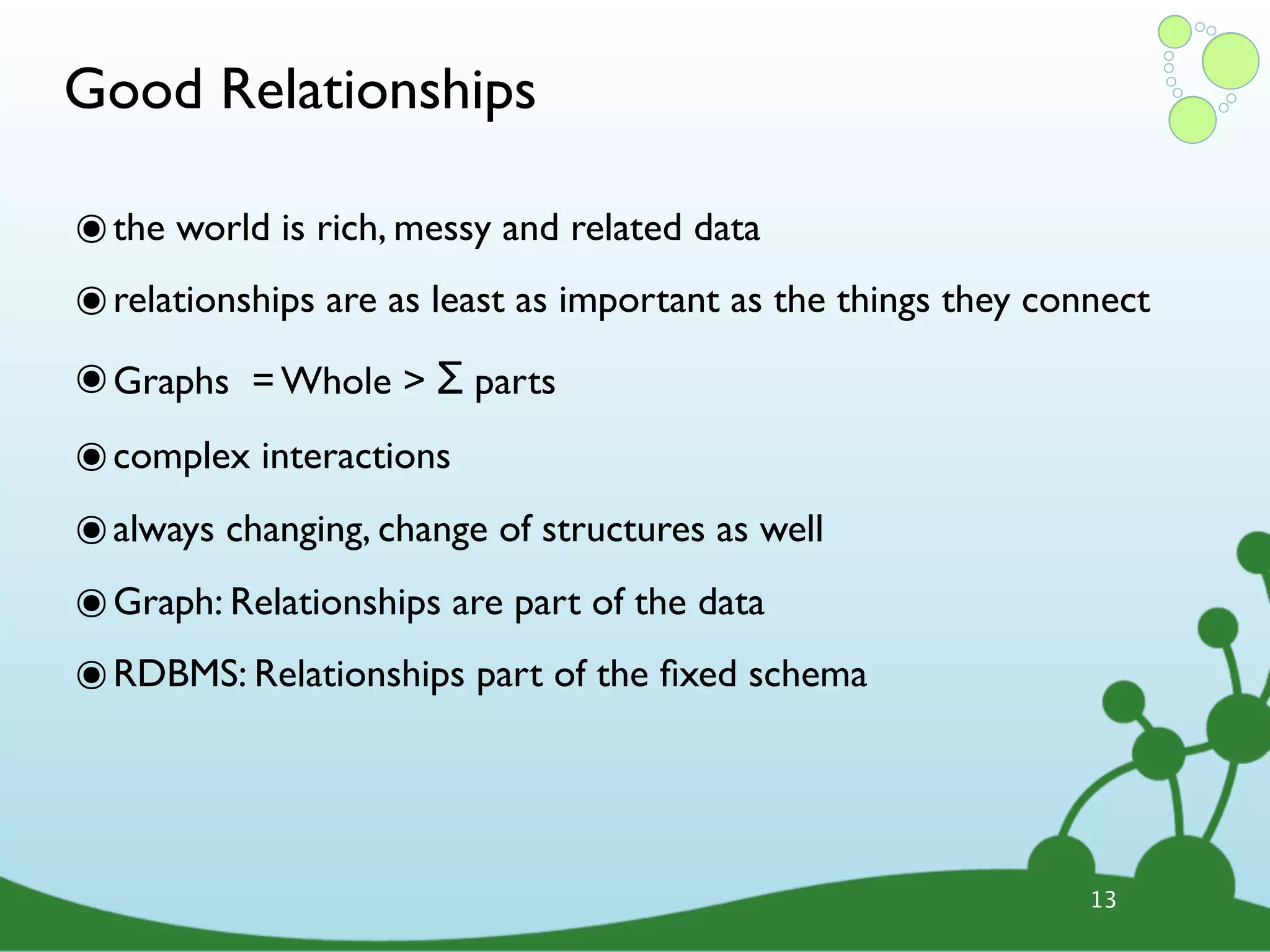 Good Relationships

◉ the world is rich, messy and related data

◉ relationships are as least as important as the things they connect

◉ Graphs = Whole > $\Sigma$ parts

◉ complex interactions

◉ always changing, change of structures as well

◉ Graph: Relationships are part of the data

◉ RDBMS: Relationships part of the fixed schema

13